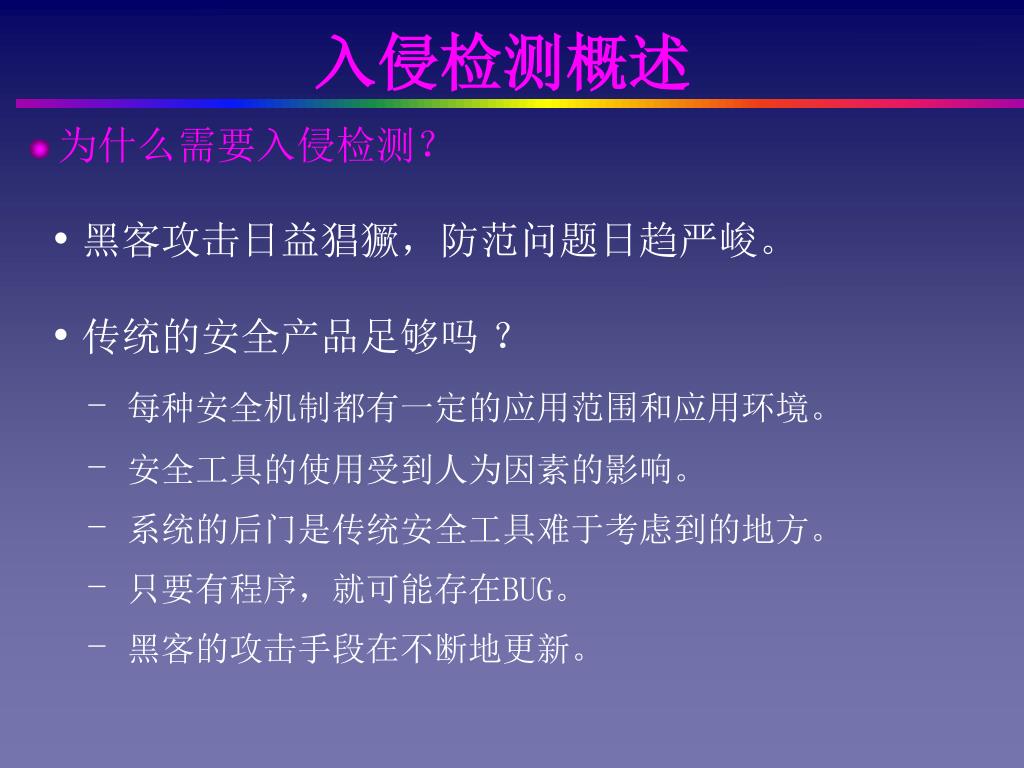 入侵检测概述

为什么需要入侵检测？

• 黑客攻击日益猖獗，防范问题日趋严峻。

• 传统的安全产品足够吗 ？

– 每种安全机制都有一定的应用范围和应用环境。

– 安全工具的使用受到人为因素的影响。

– 系统的后门是传统安全工具难于考虑到的地方。

– 只要有程序，就可能存在BUG。

– 黑客的攻击手段在不断地更新。